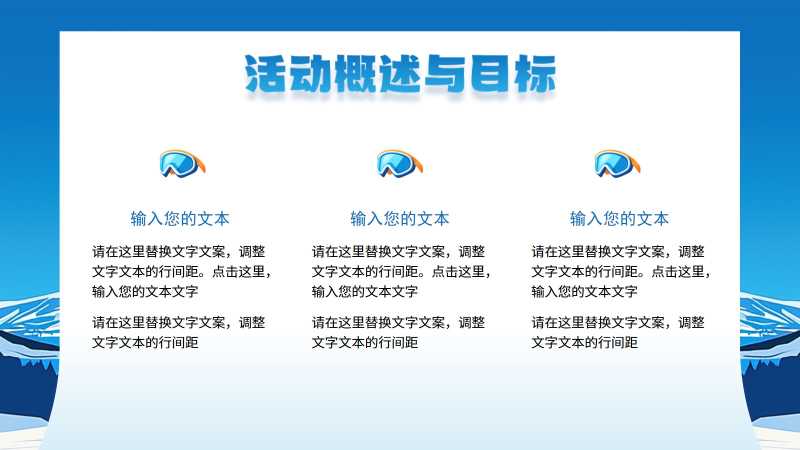 活动概述与目标

输入您的文本

请在这里替换文字文案，调整文字文本的行间距。点击这里，输入您的文本文字

请在这里替换文字文案，调整文字文本的行间距

输入您的文本

请在这里替换文字文案，调整文字文本的行间距。点击这里，输入您的文本文字

请在这里替换文字文案，调整文字文本的行间距

输入您的文本

请在这里替换文字文案，调整文字文本的行间距。点击这里，输入您的文本文字

请在这里替换文字文案，调整文字文本的行间距